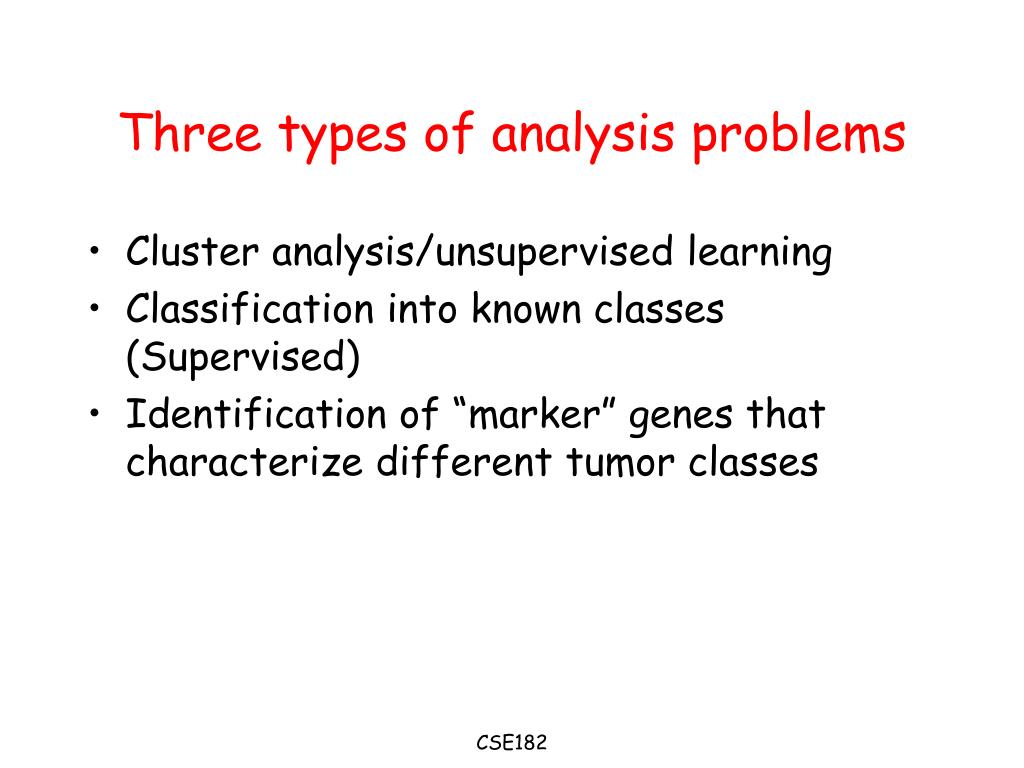 Three types of analysis problems

• Cluster analysis/unsupervised learning
• Classification into known classes (Supervised)
• Identification of “marker” genes that characterize different tumor classes

CSE182